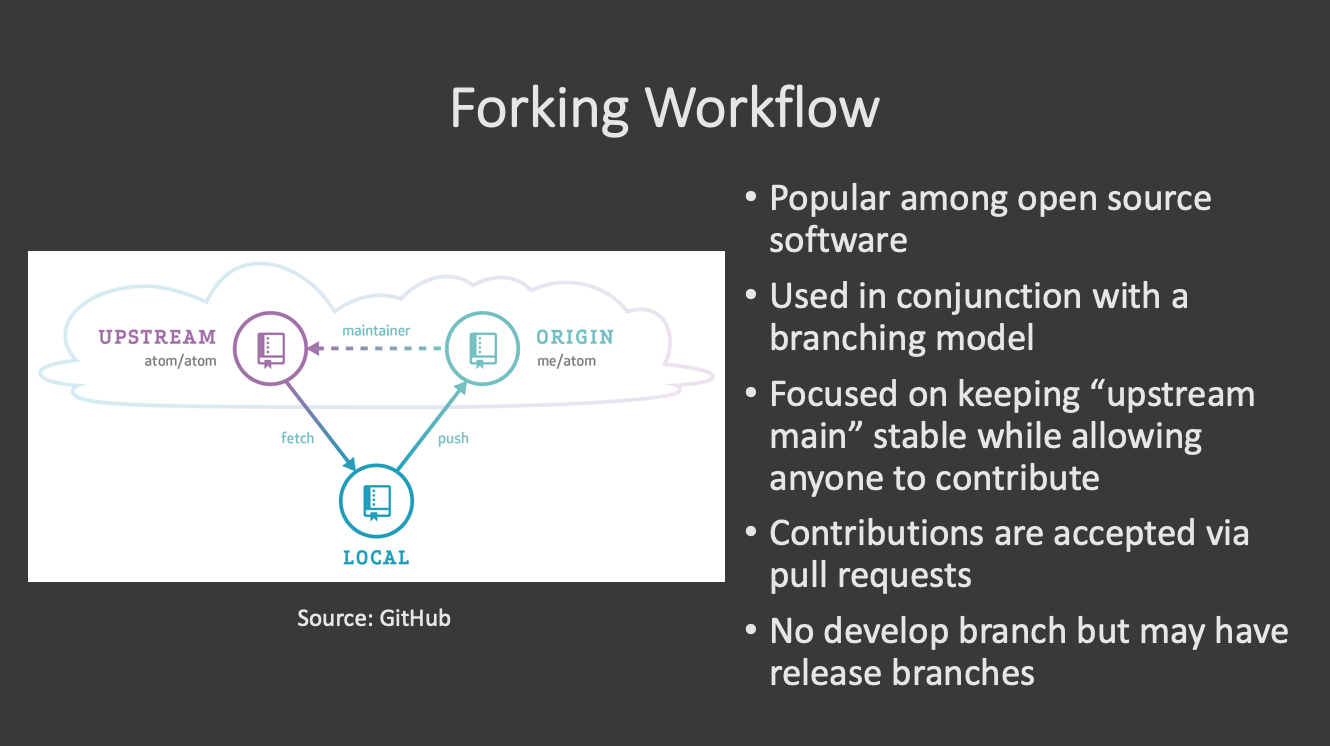 Forking Workflow

UPSTREAM
atom/atom

maintainer

ORIGIN
me/atom

fetch

push

LOCAL

Source: GitHub

• Popular among open source software

• Used in conjunction with a branching model

• Focused on keeping “upstream main” stable while allowing anyone to contribute

• Contributions are accepted via pull requests

• No develop branch but may have release branches